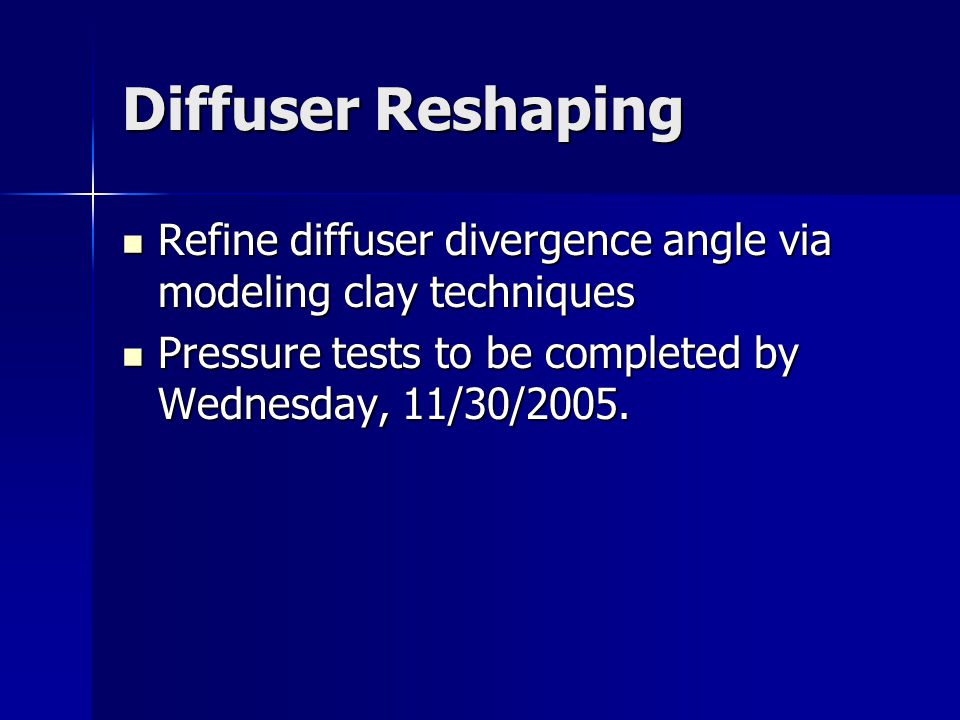 Diffuser Reshaping

- Refine diffuser divergence angle via modeling clay techniques
- Pressure tests to be completed by Wednesday, 11/30/2005.